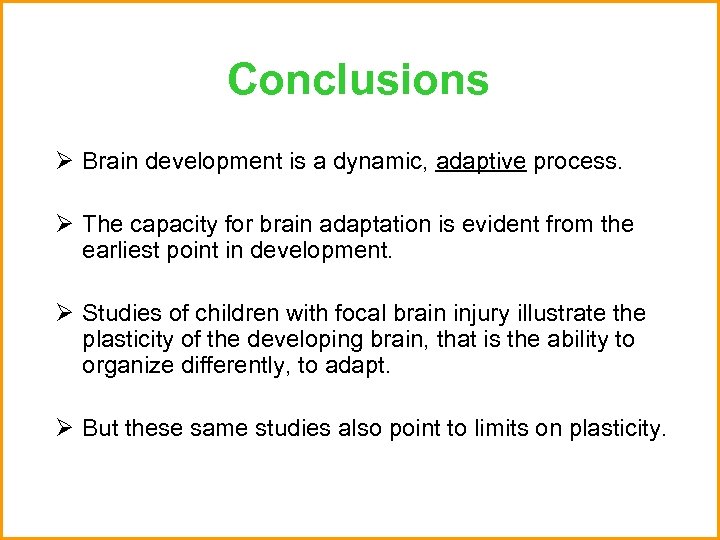 Conclusions

➢ Brain development is a dynamic, adaptive process.

➢ The capacity for brain adaptation is evident from the earliest point in development.

➢ Studies of children with focal brain injury illustrate the plasticity of the developing brain, that is the ability to organize differently, to adapt.

➢ But these same studies also point to limits on plasticity.